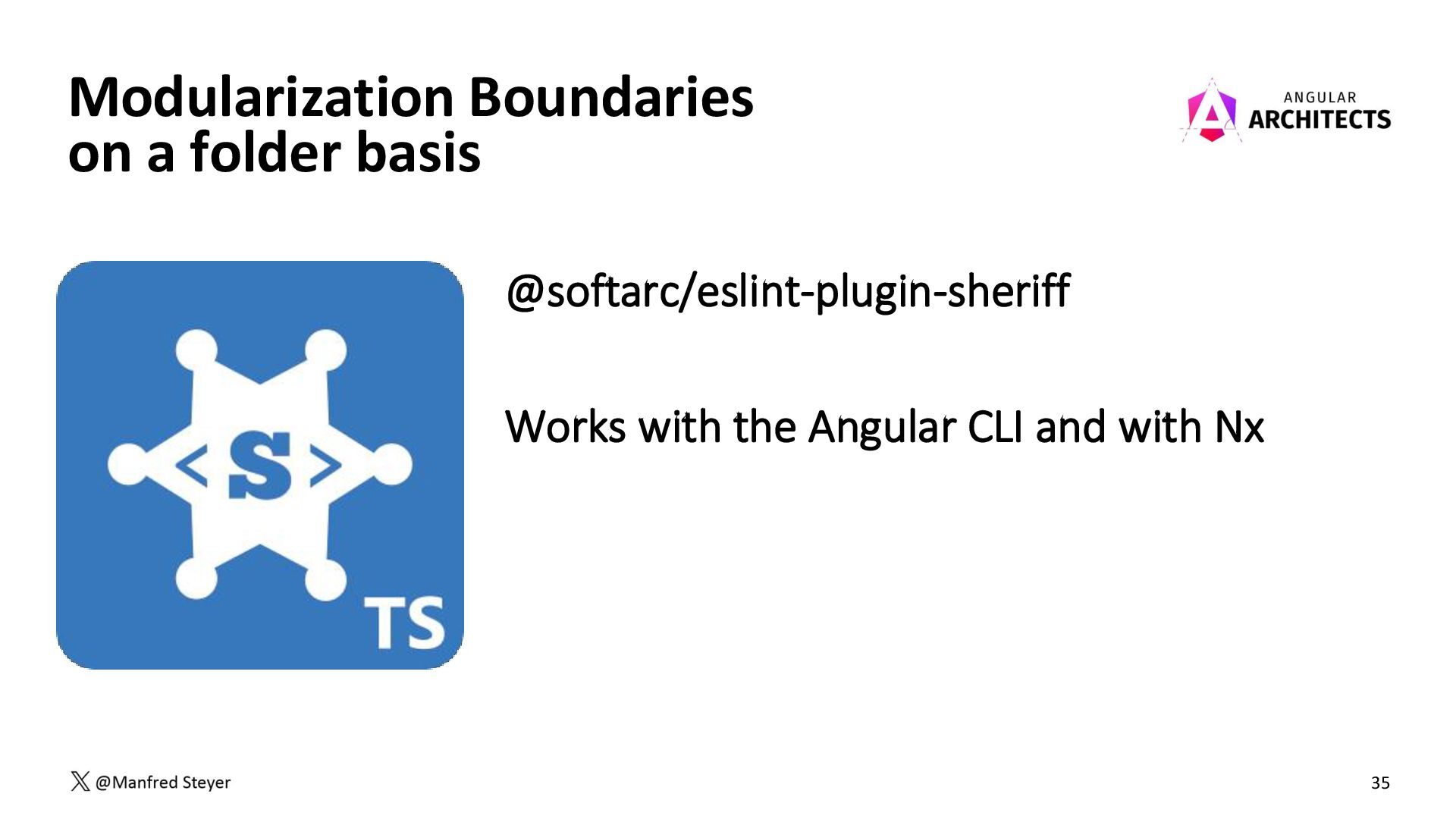 Modularization Boundaries on a folder basis

ANGULAR ARCHITECTS

<S>
TS

@softarc/eslint-plugin-sheriff

Works with the Angular CLI and with Nx

@Manfred Steyer

35